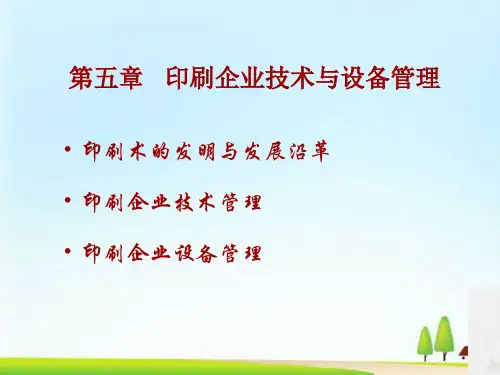 第五章　印刷企业技术与设备管理

• 印刷术的发明与发展沿革

• 印刷企业技术管理

• 印刷企业设备管理